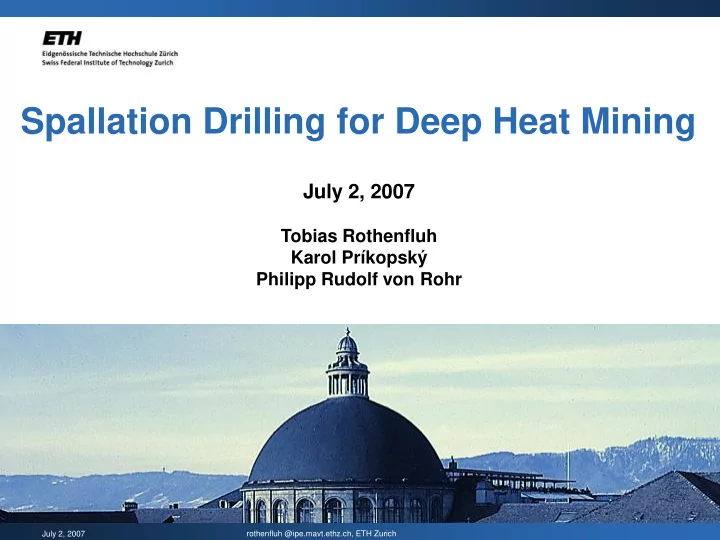 ETH
Eidgenössische Technische Hochschule Zürich
Swiss Federal Institute of Technology Zurich

Spallation Drilling for Deep Heat Mining

July 2, 2007

Tobias Rothenfluh
Karol Príkopský
Philipp Rudolf von Rohr

July 2, 2007

rothenfluh @ipe.mavt.ethz.ch, ETH Zurich